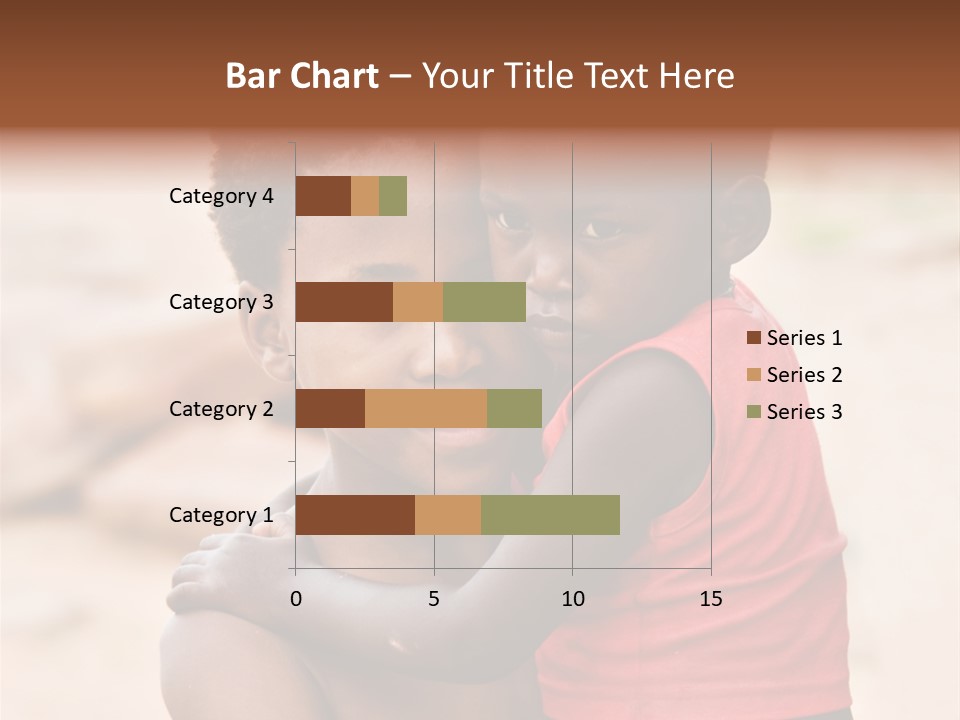 Bar Chart – Your Title Text Here

Category 4
Category 3
Category 2
Category 1

0
5
10
15

Series 1
Series 2
Series 3